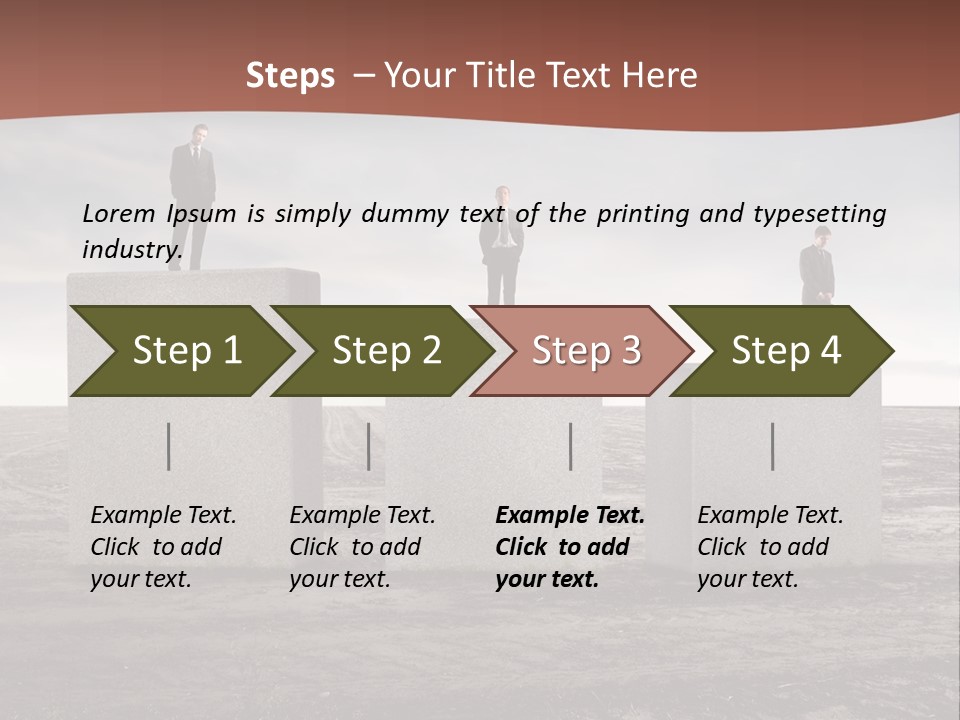 Steps – Your Title Text Here

Lorem Ipsum is simply dummy text of the printing and typesetting industry.

Step 1

Step 2

Step 3

Step 4

Example Text. Click to add your text.

Example Text. Click to add your text.

Example Text. Click to add your text.

Example Text. Click to add your text.